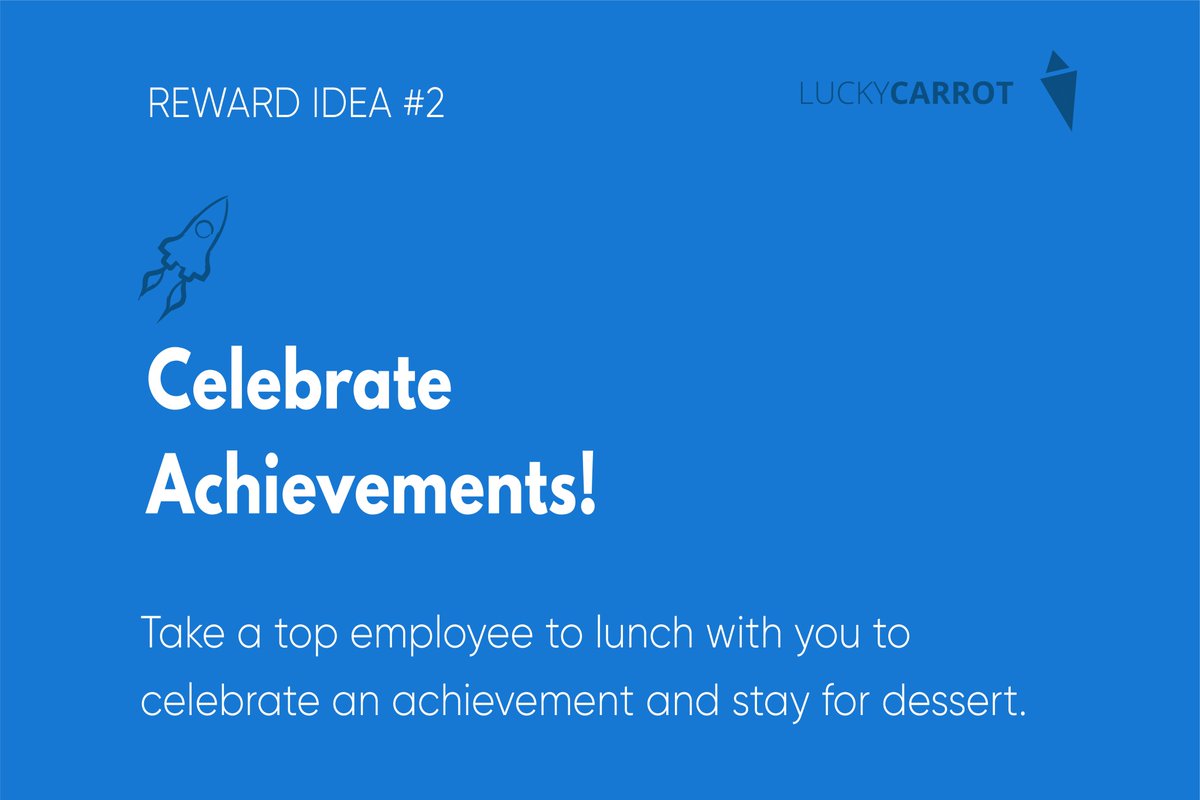 REWARD IDEA #2

LUCKYCARROT

Celebrate Achievements!

Take a top employee to lunch with you to celebrate an achievement and stay for dessert.